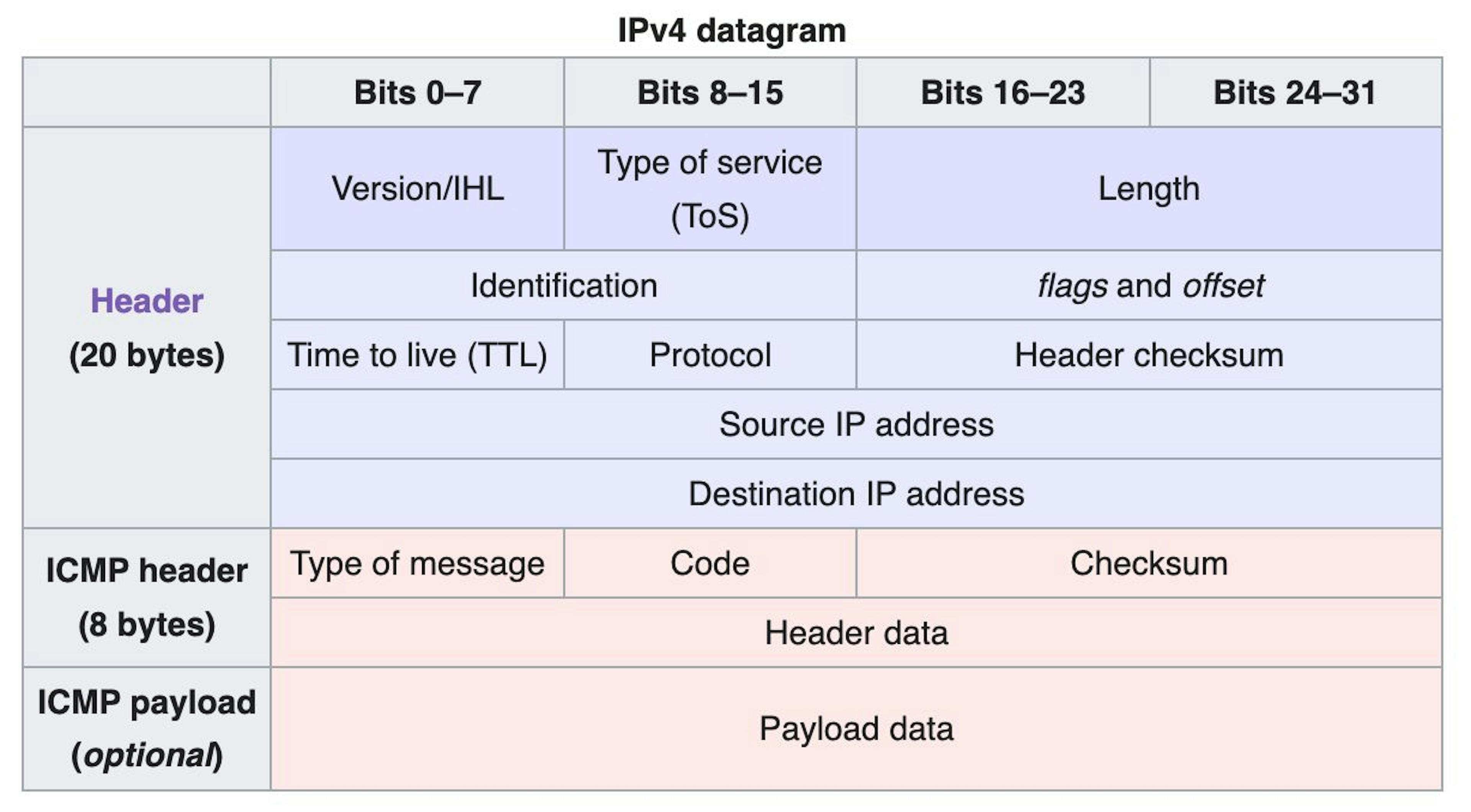 IPv4 datagram

| | Bits 0–7 | Bits 8–15 | Bits 16–23 | Bits 24–31 |
|---|---|---|---|---|
| Header (20 bytes) | Version/IHL | Type of service (ToS) | Length | |
| | Identification | | flags and offset | |
| | Time to live (TTL) | Protocol | Header checksum | |
| | Source IP address | | | |
| | Destination IP address | | | |
| ICMP header (8 bytes) | Type of message | Code | Checksum | |
| | Header data | | | |
| ICMP payload (optional) | Payload data | | | |